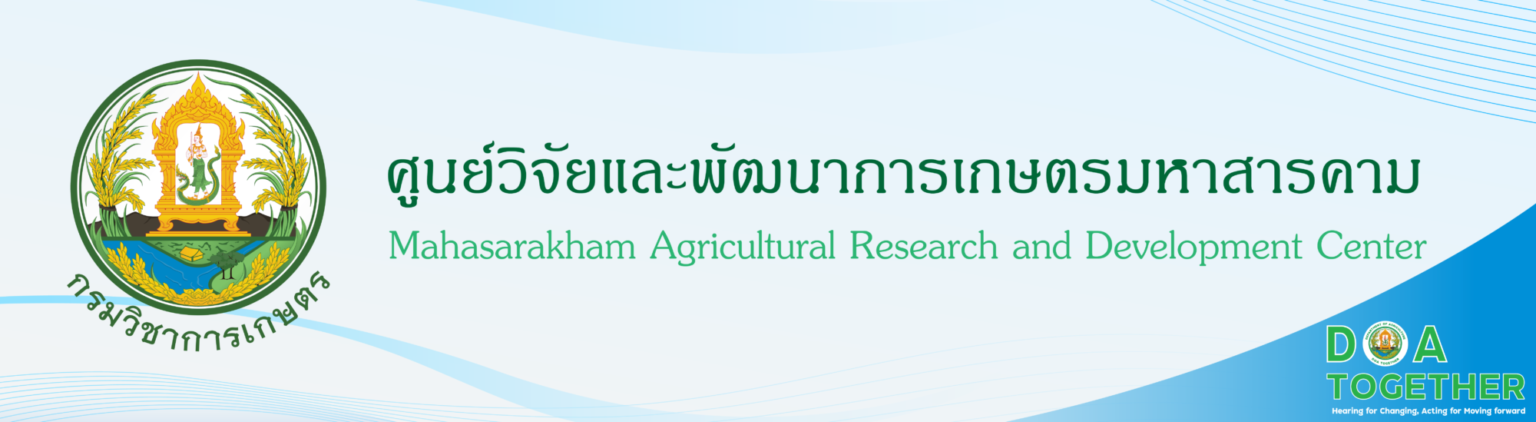 กรมวิชาการเกษตร

ศูนย์วิจัยและพัฒนาการเกษตรมหาสารคาม

Mahasarakham Agricultural Research and Development Center

DOA
TOGETHER
Hearing for Changing, Acting for Moving forward